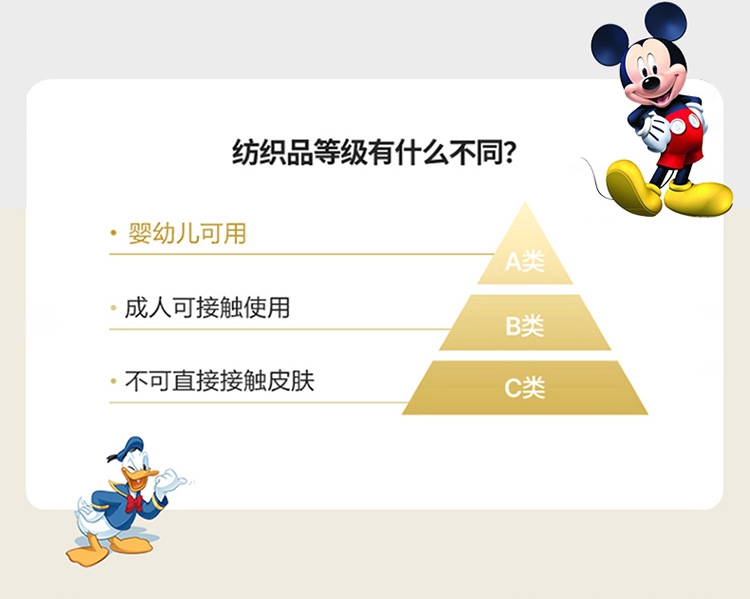 纺织品等级有什么不同?

• 婴幼儿可用

A类

• 成人可接触使用

B类

• 不可直接接触皮肤

C类